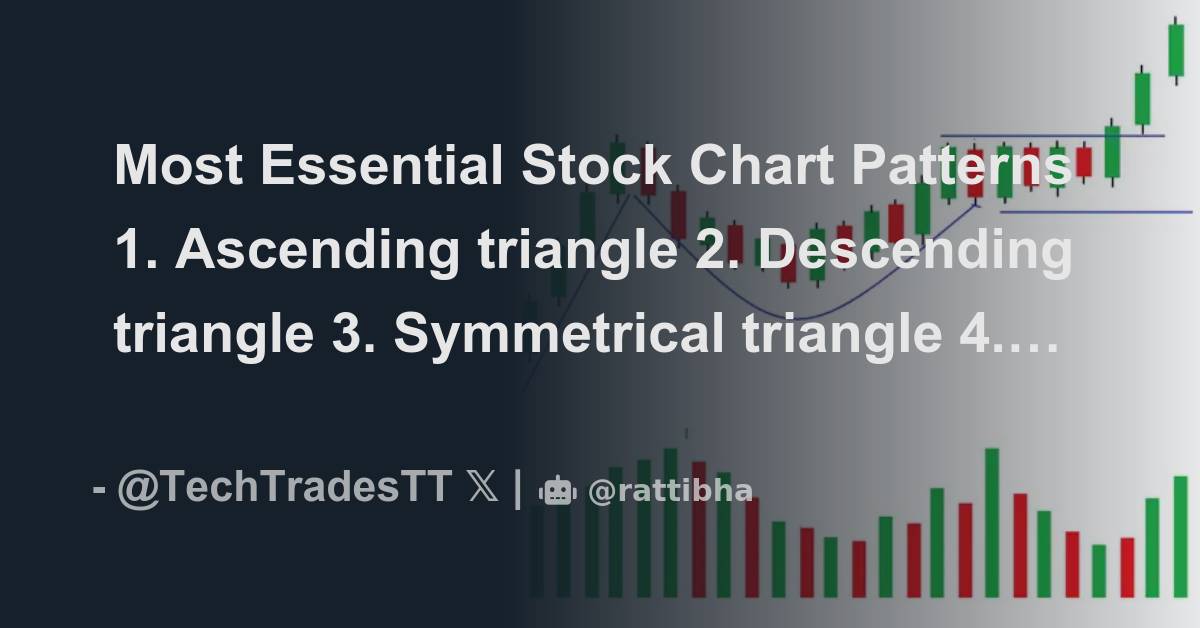 Most Essential Stock Chart Patterns 1. Ascending triangle 2. Descending triangle 3. Symmetrical triangle 4.…

- @TechTradesTT 𝕏 | @rattibha